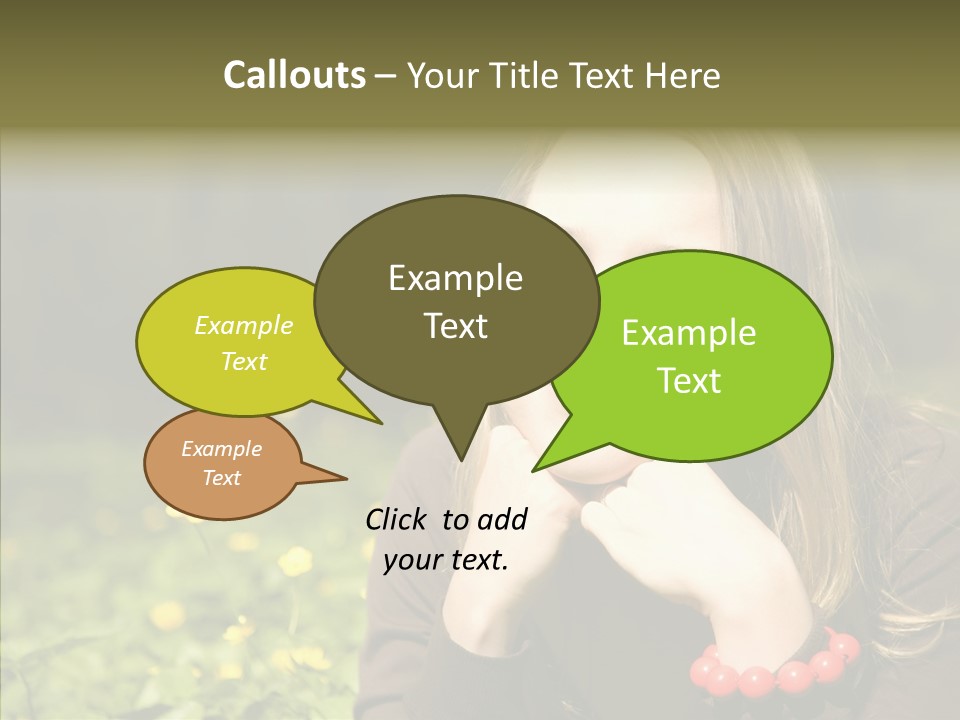 Callouts – Your Title Text Here

Example Text

Example Text

Example Text

Example Text

Click to add your text.